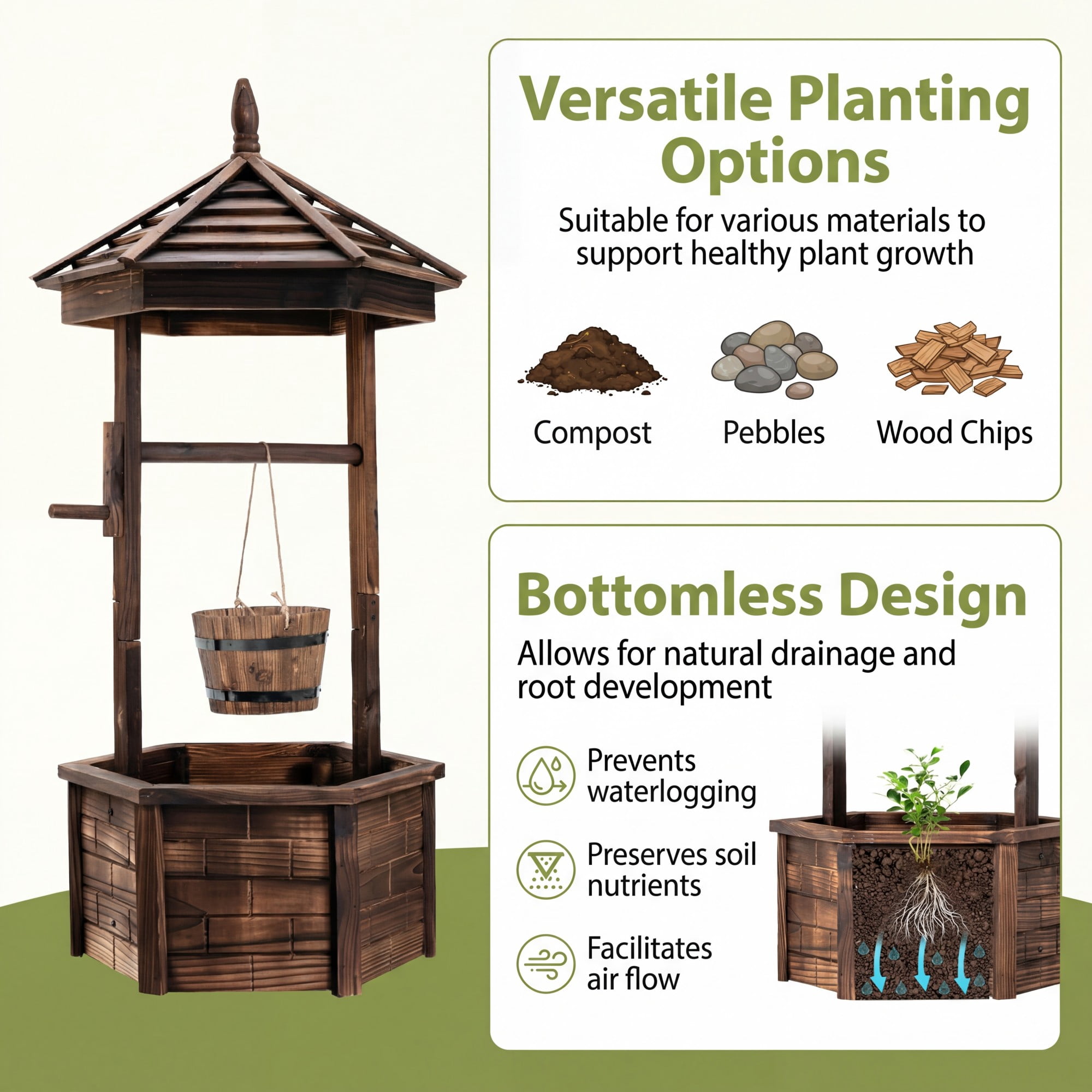 Versatile Planting Options

Suitable for various materials to support healthy plant growth

Compost
Pebbles
Wood Chips

Bottomless Design

Allows for natural drainage and root development

Prevents waterlogging

Preserves soil nutrients

Facilitates air flow